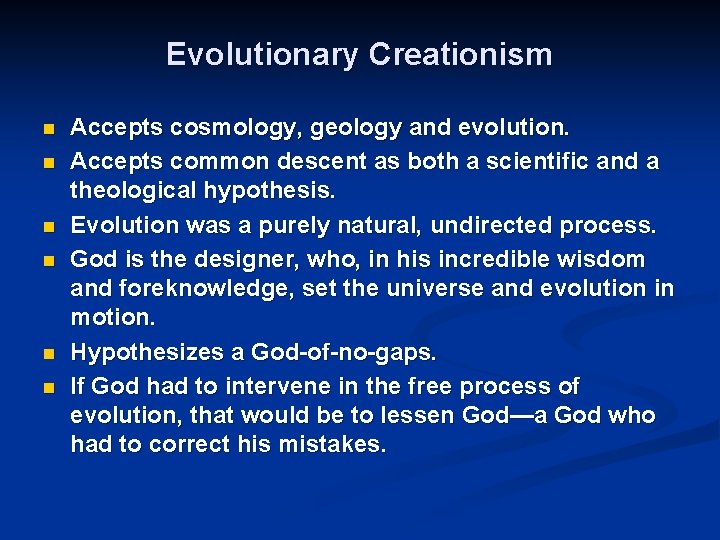 Evolutionary Creationism

- Accepts cosmology, geology and evolution.
- Accepts common descent as both a scientific and a theological hypothesis.
- Evolution was a purely natural, undirected process.
- God is the designer, who, in his incredible wisdom and foreknowledge, set the universe and evolution in motion.
- Hypothesizes a God-of-no-gaps.
- If God had to intervene in the free process of evolution, that would be to lessen God—a God who had to correct his mistakes.